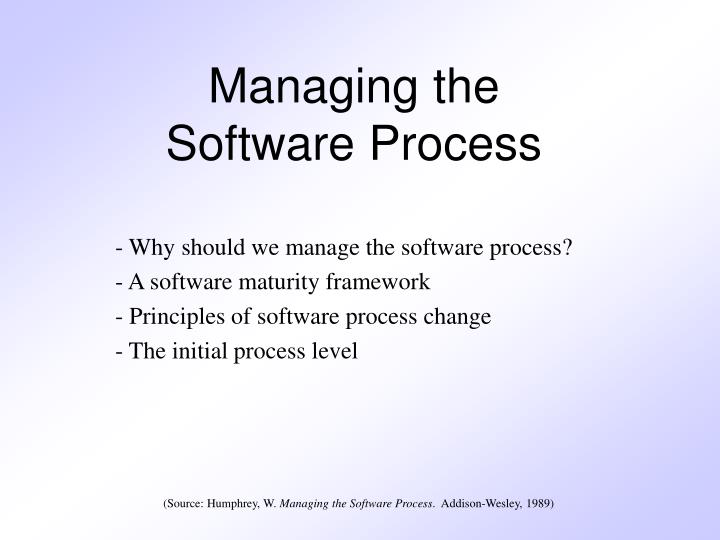 Managing the Software Process

- Why should we manage the software process?
- A software maturity framework
- Principles of software process change
- The initial process level

(Source: Humphrey, W. Managing the Software Process. Addison-Wesley, 1989)